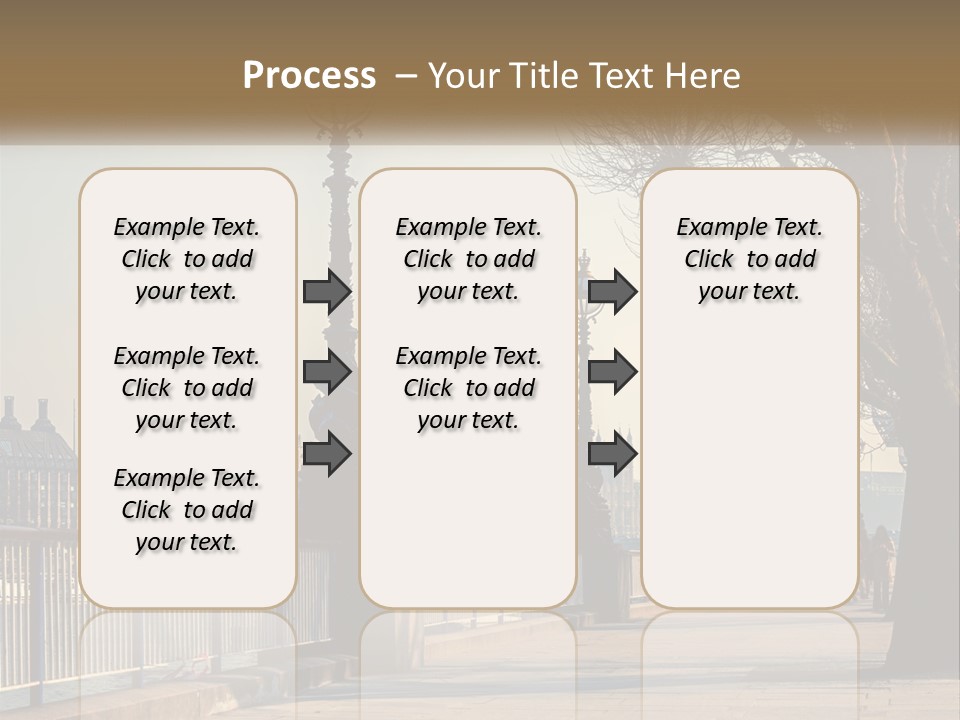 Process – Your Title Text Here

Example Text. Click to add your text.

Example Text. Click to add your text.

Example Text. Click to add your text.

Example Text. Click to add your text.

Example Text. Click to add your text.

Example Text. Click to add your text.